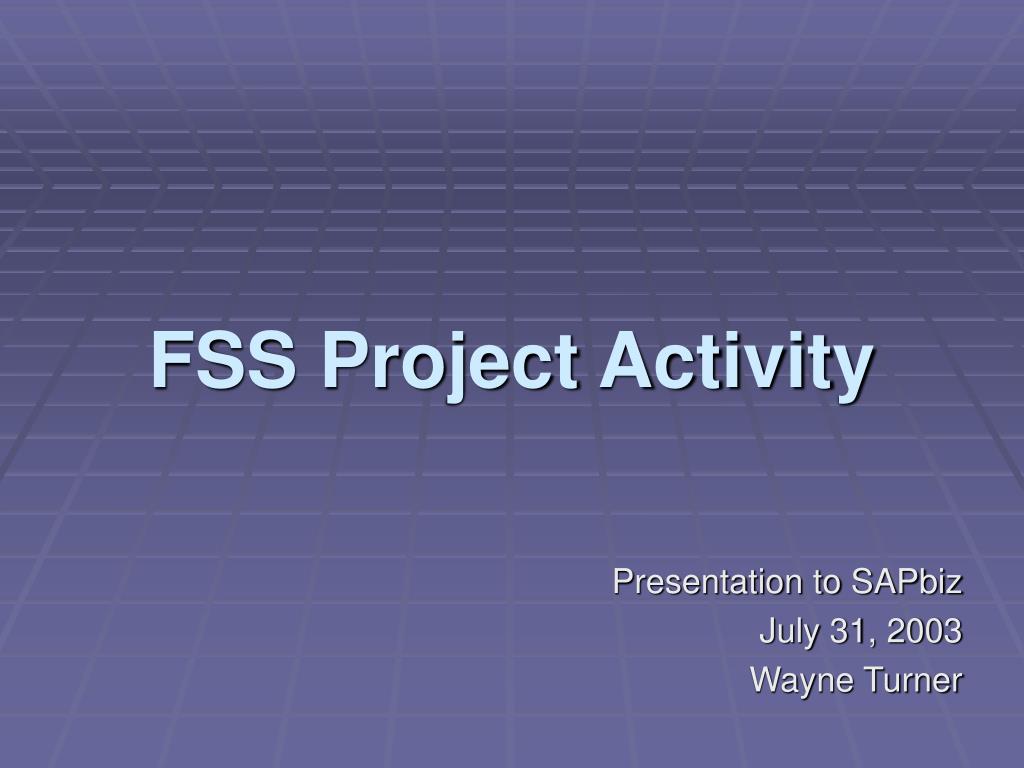 FSS Project Activity

Presentation to SAPbiz
July 31, 2003
Wayne Turner